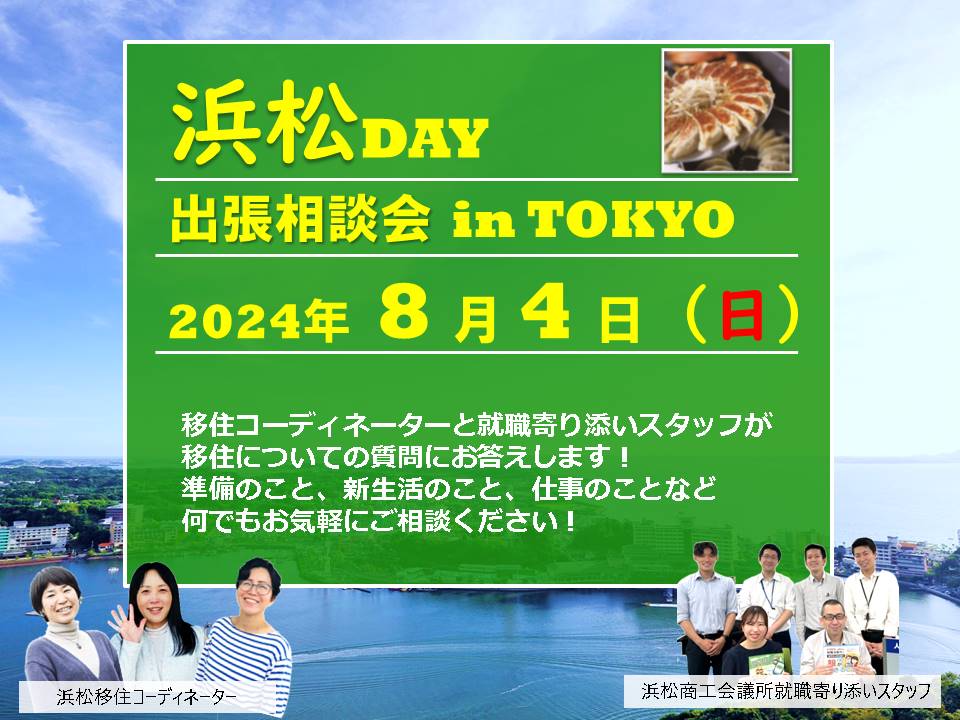 浜松DAY

出張相談会 in TOKYO

2024年 8 月 4 日 （日）

移住コーディネーターと就職寄り添いスタッフが
移住についての質問にお答えします！
準備のこと、新生活のこと、仕事のことなど
何でもお気軽にご相談ください！

浜松移住コーディネーター

浜松商工会議所就職寄り添いスタッフ